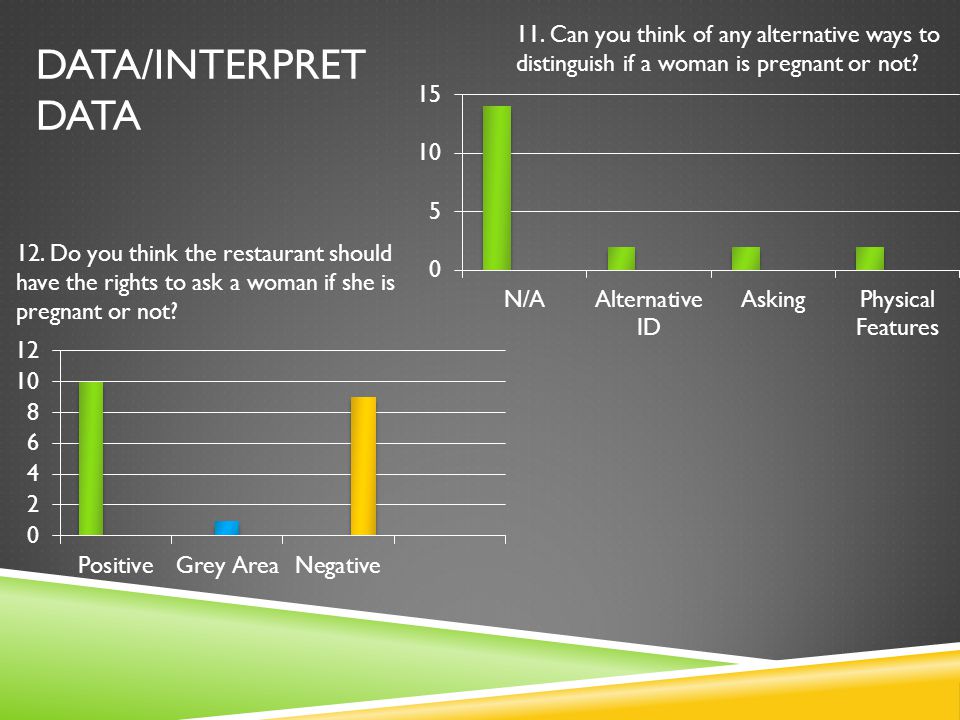 DATA/INTERPRET DATA

11. Can you think of any alternative ways to distinguish if a woman is pregnant or not?

15
10
5
0

N/A
Alternative ID
Asking
Physical Features

12. Do you think the restaurant should have the rights to ask a woman if she is pregnant or not?

12
10
8
6
4
2
0

Positive
Grey Area
Negative